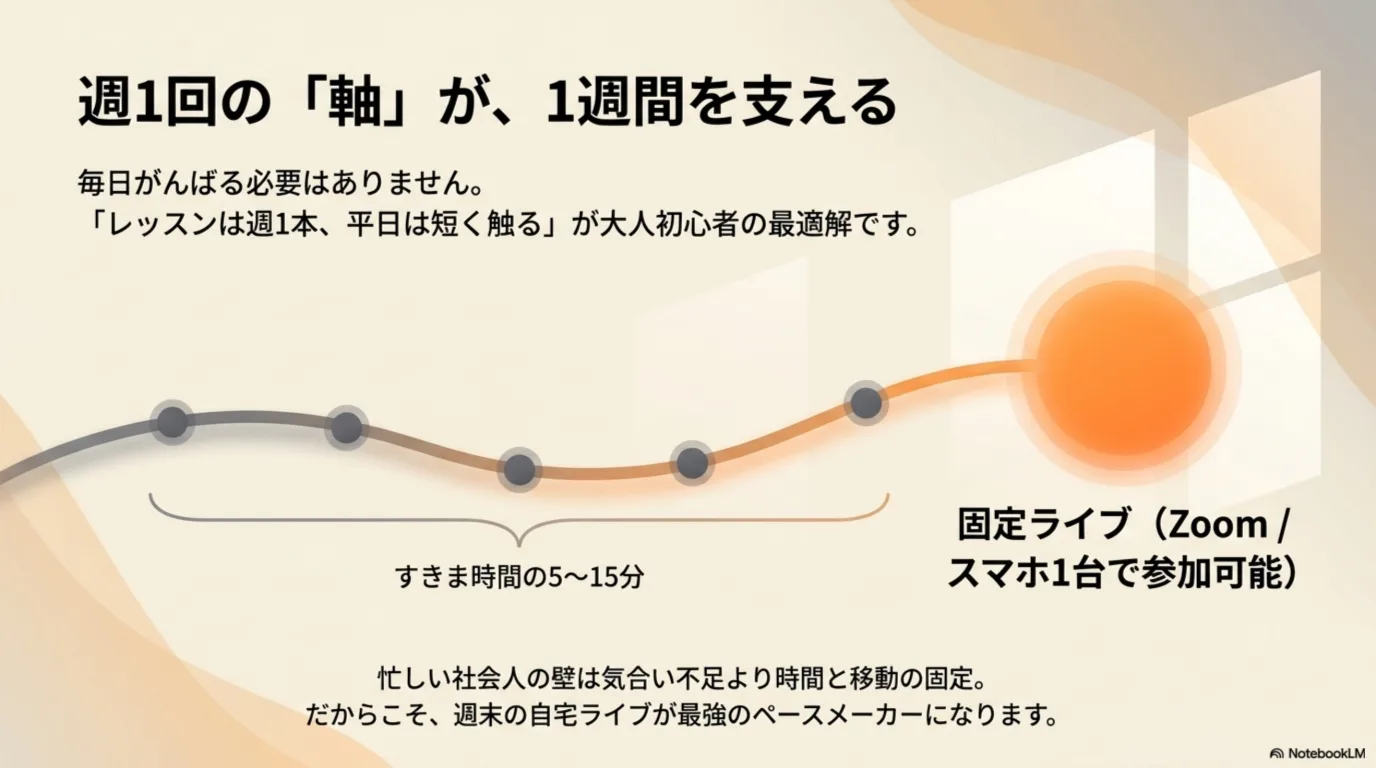 週1回の「軸」が、1週間を支える

毎日がんばる必要はありません。
「レッスンは週1本、平日は短く触る」が大人初心者の最適解です。

すきま時間の5〜15分

固定ライブ（Zoom / スマホ1台で参加可能）

忙しい社会人の壁は気合い不足より時間と移動の固定。
だからこそ、週末の自宅ライブが最強のペースメーカーになります。

NotebookLM